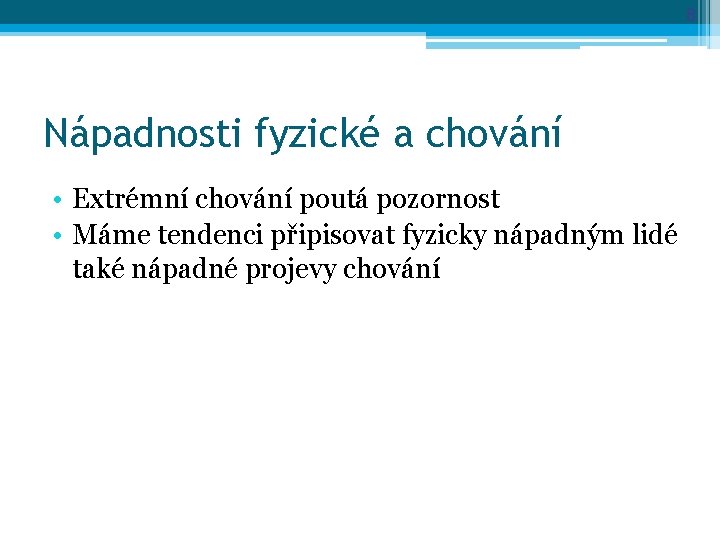 Nápadnosti fyzické a chování

• Extrémní chování poutá pozornost
• Máme tendenci připisovat fyzicky nápadným lidé také nápadné projevy chování